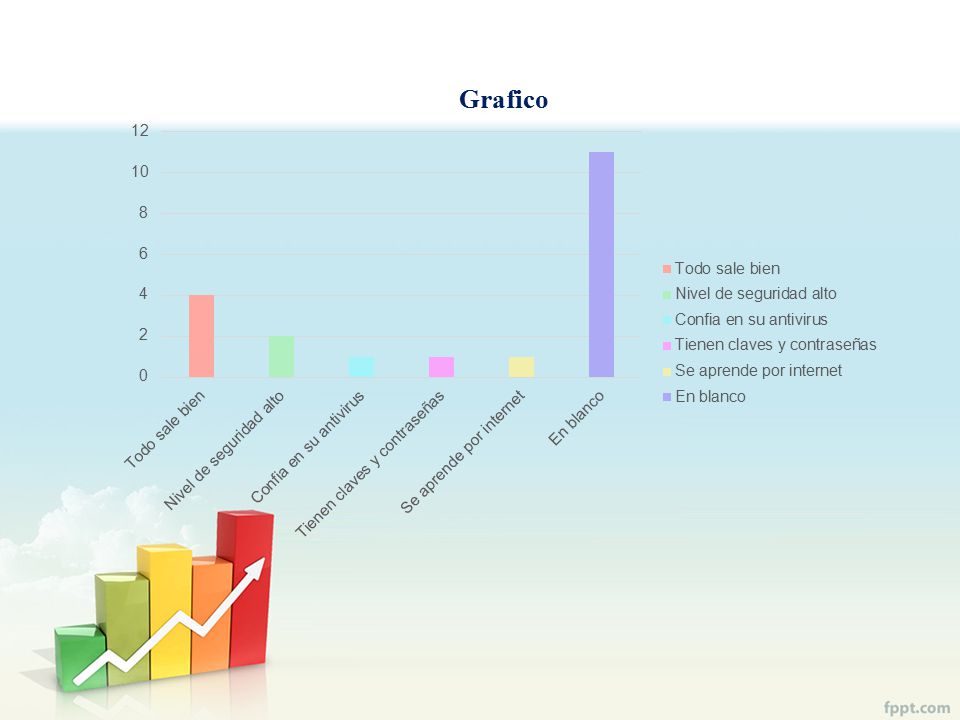 Grafico

12
10
8
6
4
2
0

Todo sale bien
Nivel de seguridad alto
Confia en su antivirus
Tienen claves y contraseñas
Se aprende por internet
En blanco

Todo sale bien
Nivel de seguridad alto
Confia en su antivirus
Tienen claves y contraseñas
Se aprende por internet
En blanco

fppt.com